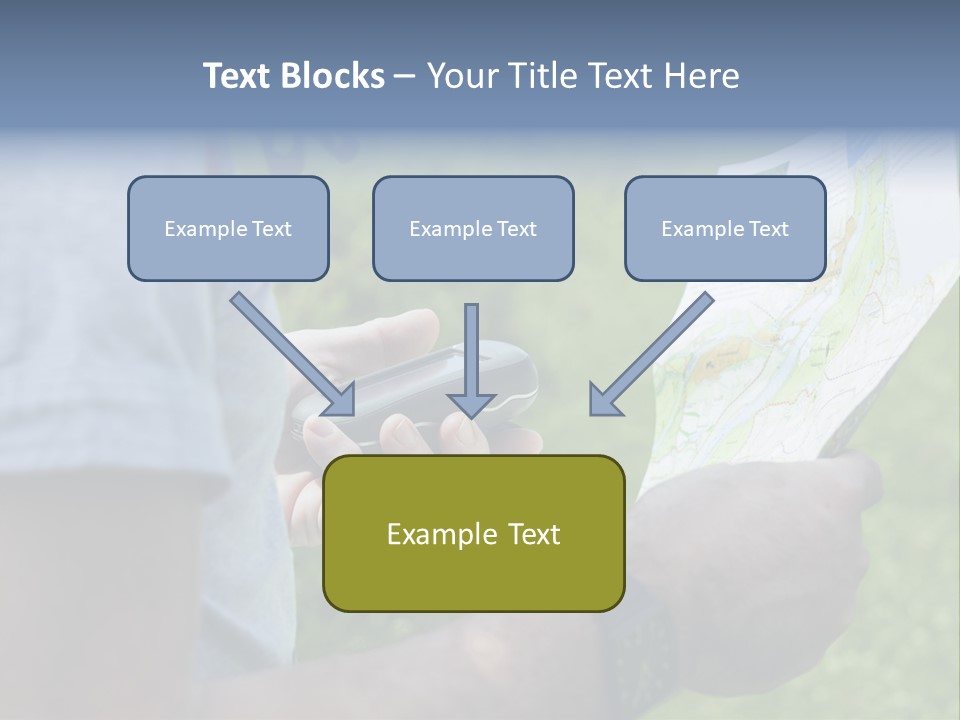 Text Blocks – Your Title Text Here

Example Text

Example Text

Example Text

Example Text